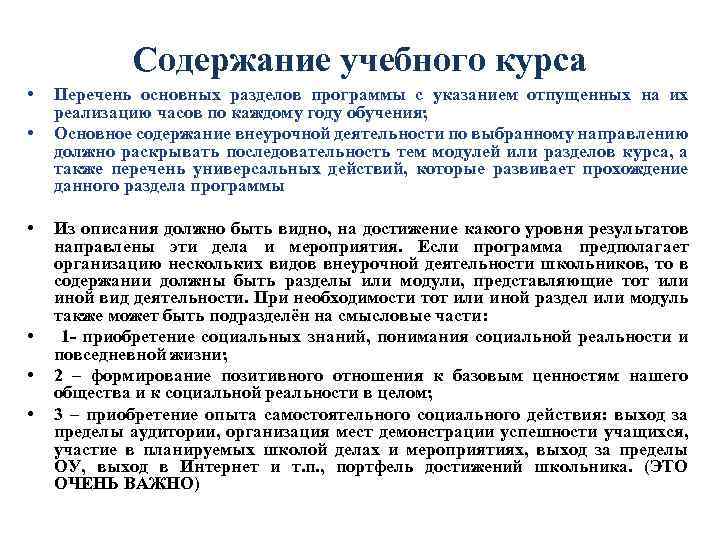 Содержание учебного курса

• Перечень основных разделов программы с указанием отпущенных на их реализацию часов по каждому году обучения;

• Основное содержание внеурочной деятельности по выбранному направлению должно раскрывать последовательность тем модулей или разделов курса, а также перечень универсальных действий, которые развивает прохождение данного раздела программы

• Из описания должно быть видно, на достижение какого уровня результатов направлены эти дела и мероприятия. Если программа предполагает организацию нескольких видов внеурочной деятельности школьников, то в содержании должны быть разделы или модули, представляющие тот или иной вид деятельности. При необходимости тот или иной раздел или модуль также может быть подразделён на смысловые части:

• 1- приобретение социальных знаний, понимания социальной реальности и повседневной жизни;

• 2 – формирование позитивного отношения к базовым ценностям нашего общества и к социальной реальности в целом;

• 3 – приобретение опыта самостоятельного социального действия: выход за пределы аудитории, организация мест демонстрации успешности учащихся, участие в планируемых школой делах и мероприятиях, выход за пределы ОУ, выход в Интернет и т.п., портфель достижений школьника. (ЭТО ОЧЕНЬ ВАЖНО)